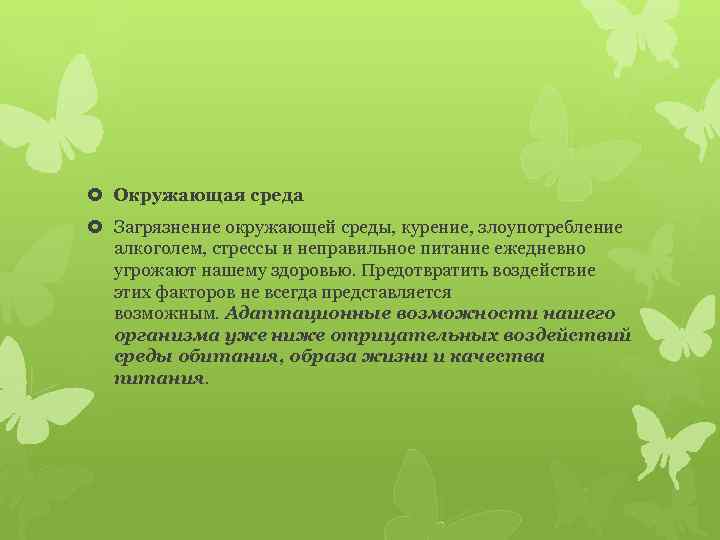 Окружающая среда

Загрязнение окружающей среды, курение, злоупотребление алкоголем, стрессы и неправильное питание ежедневно угрожают нашему здоровью. Предотвратить воздействие этих факторов не всегда представляется возможным. Адаптационные возможности нашего организма уже ниже отрицательных воздействий среды обитания, образа жизни и качества питания.